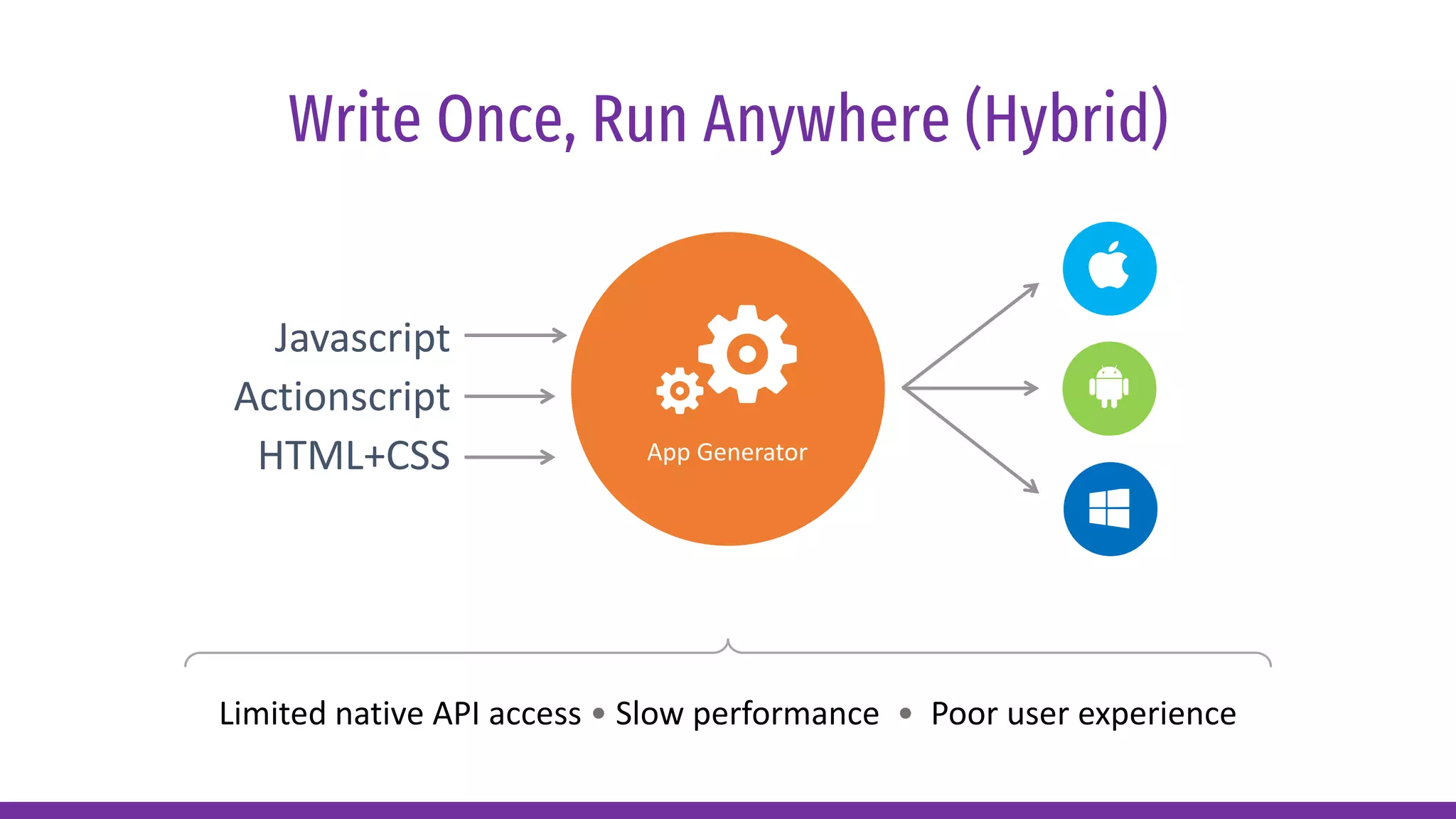 Write Once, Run Anywhere (Hybrid)

Javascript
Actionscript
HTML+CSS

App Generator

Limited native API access • Slow performance • Poor user experience